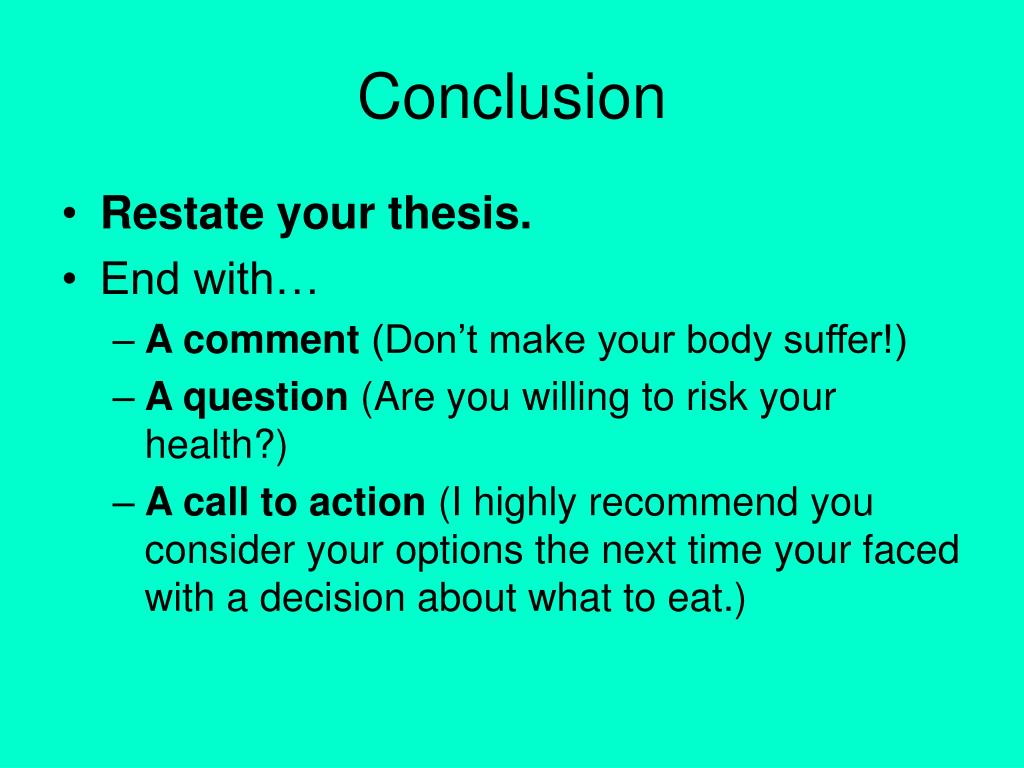 Conclusion

• Restate your thesis.
• End with…
– A comment (Don’t make your body suffer!)
– A question (Are you willing to risk your health?)
– A call to action (I highly recommend you consider your options the next time your faced with a decision about what to eat.)